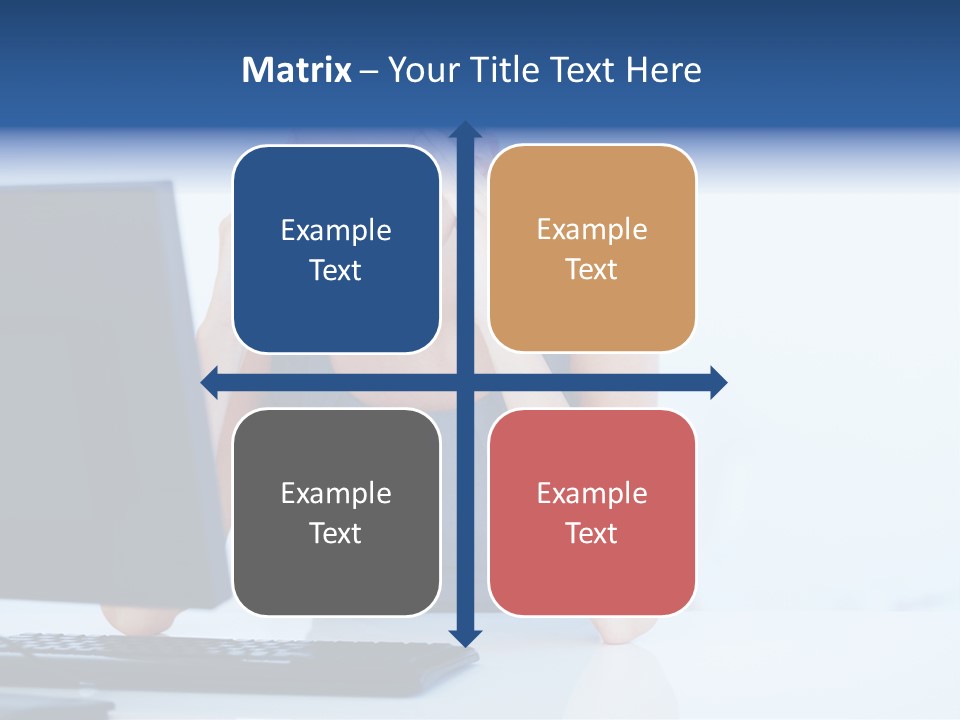 Matrix – Your Title Text Here

Example Text

Example Text

Example Text

Example Text